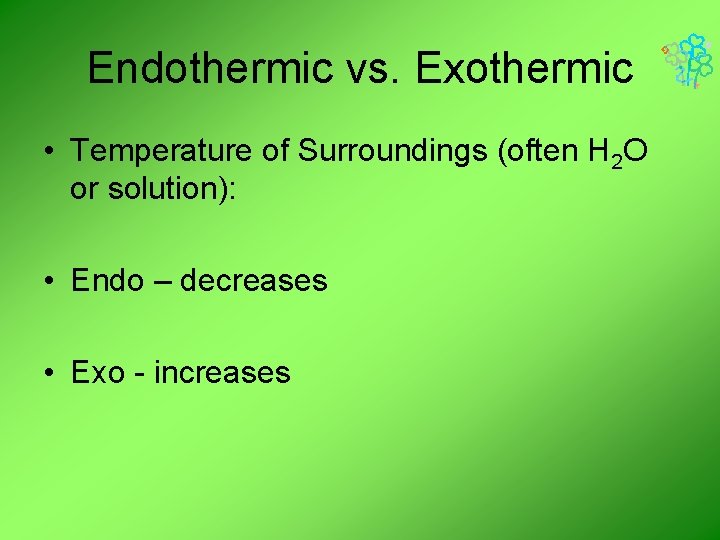 Endothermic vs. Exothermic

• Temperature of Surroundings (often $H_2O$ or solution):

• Endo – decreases

• Exo - increases